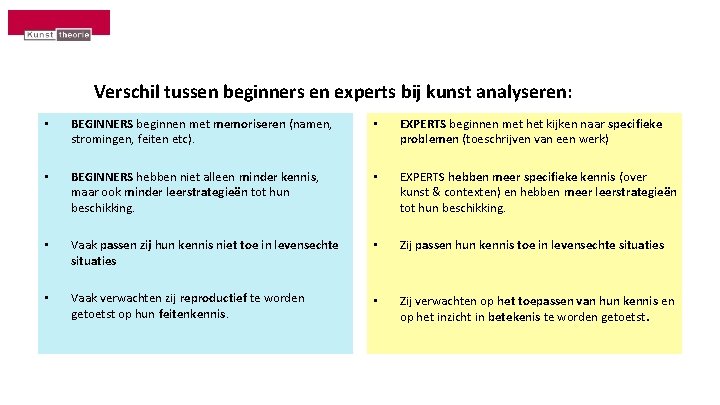 Kunst theorie

Verschil tussen beginners en experts bij kunst analyseren:

▪ BEGINNERS beginnen met memoriseren (namen, stromingen, feiten etc).

▪ BEGINNERS hebben niet alleen minder kennis, maar ook minder leerstrategieën tot hun beschikking.

▪ Vaak passen zij hun kennis niet toe in levensechte situaties

▪ Vaak verwachten zij reproductief te worden getoetst op hun feitenkennis.

▪ EXPERTS beginnen met het kijken naar specifieke problemen (toeschrijven van een werk)

▪ EXPERTS hebben meer specifieke kennis (over kunst & contexten) en hebben meer leerstrategieën tot hun beschikking.

▪ Zij passen hun kennis toe in levensechte situaties

▪ Zij verwachten op het toepassen van hun kennis en op het inzicht in betekenis te worden getoetst.